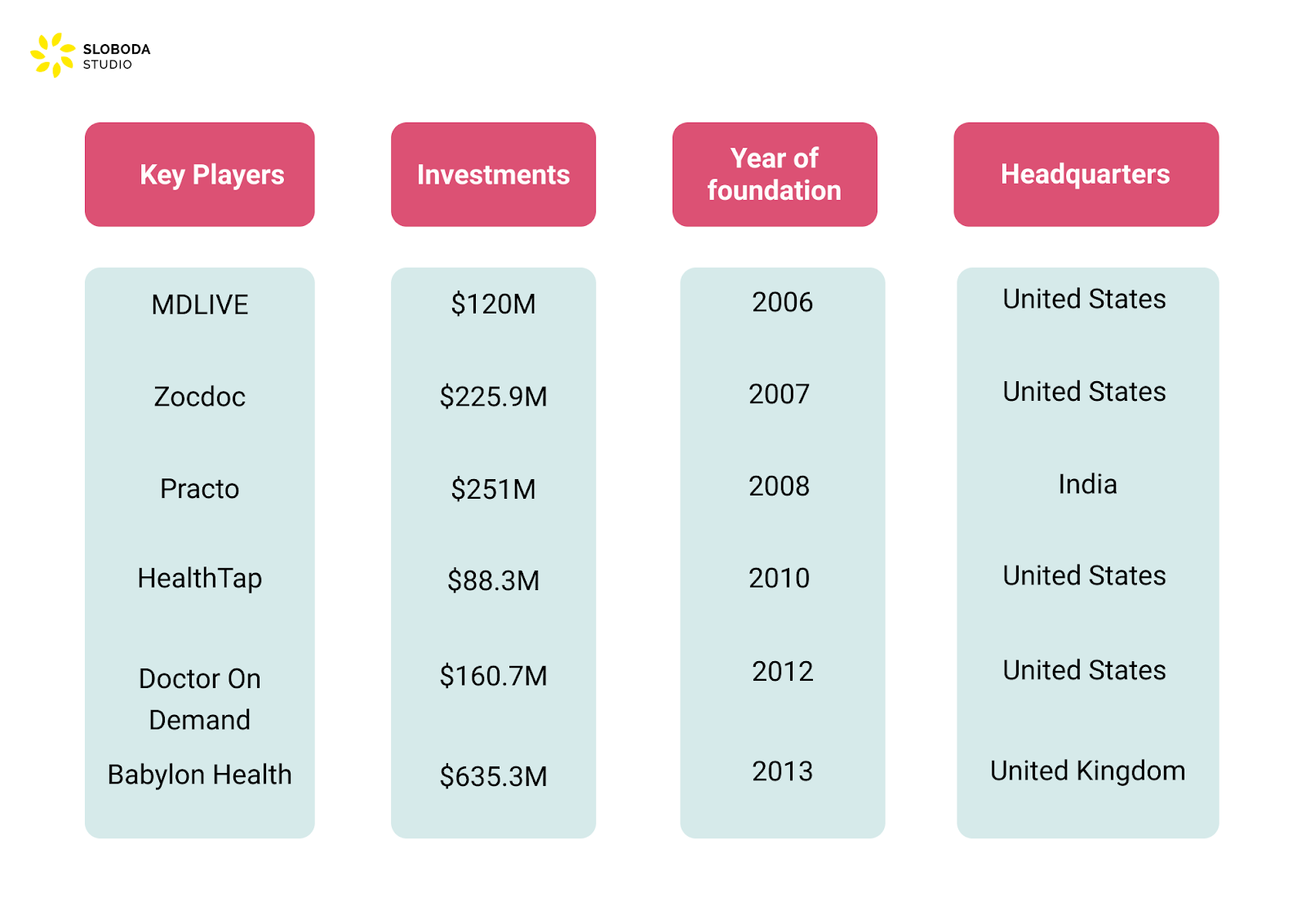 SLOBODA
STUDIO

| Key Players | Investments | Year of foundation | Headquarters |
|---|---|---|---|
| MDLIVE | \$120M | 2006 | United States |
| Zocdoc | \$225.9M | 2007 | United States |
| Practo | \$251M | 2008 | India |
| HealthTap | \$88.3M | 2010 | United States |
| Doctor On Demand | \$160.7M | 2012 | United States |
| Babylon Health | \$635.3M | 2013 | United Kingdom |